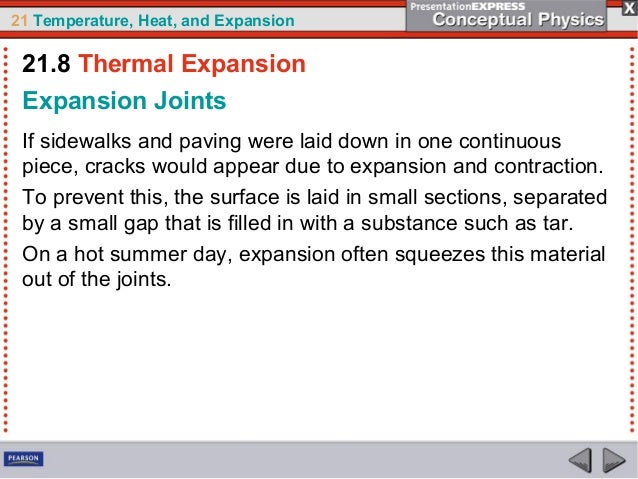 21 Temperature, Heat, and Expansion

PresentationEXPRESS
Conceptual Physics

X

21.8 Thermal Expansion

Expansion Joints

If sidewalks and paving were laid down in one continuous piece, cracks would appear due to expansion and contraction.

To prevent this, the surface is laid in small sections, separated by a small gap that is filled in with a substance such as tar.

On a hot summer day, expansion often squeezes this material out of the joints.

PEARSON